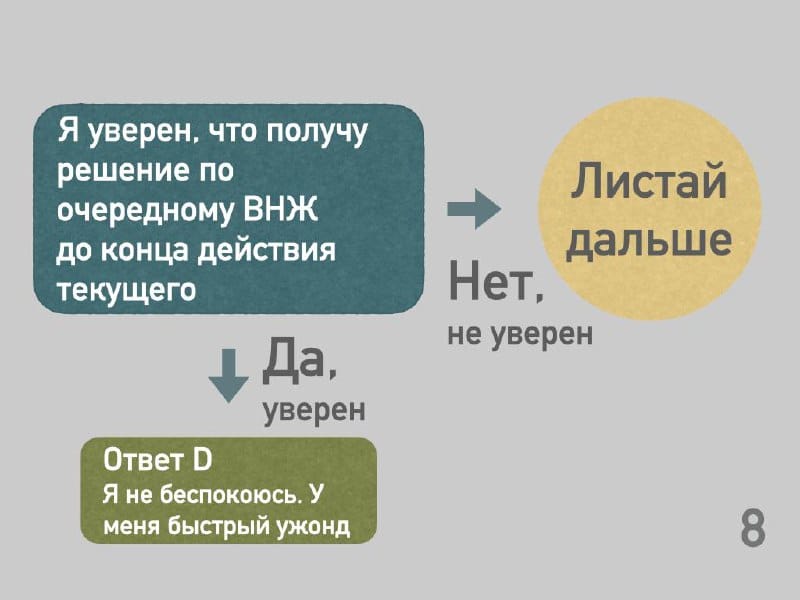 Я уверен, что получу решение по очередному ВНЖ до конца действия текущего

Нет, не уверен

Листай дальше

Да, уверен

Ответ D
Я не беспокоюсь. У меня быстрый ужонд

8